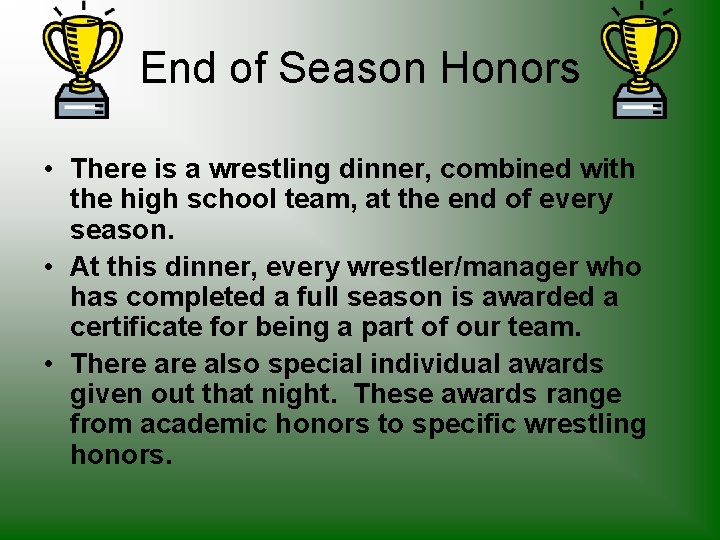 End of Season Honors

• There is a wrestling dinner, combined with the high school team, at the end of every season.
• At this dinner, every wrestler/manager who has completed a full season is awarded a certificate for being a part of our team.
• There are also special individual awards given out that night. These awards range from academic honors to specific wrestling honors.